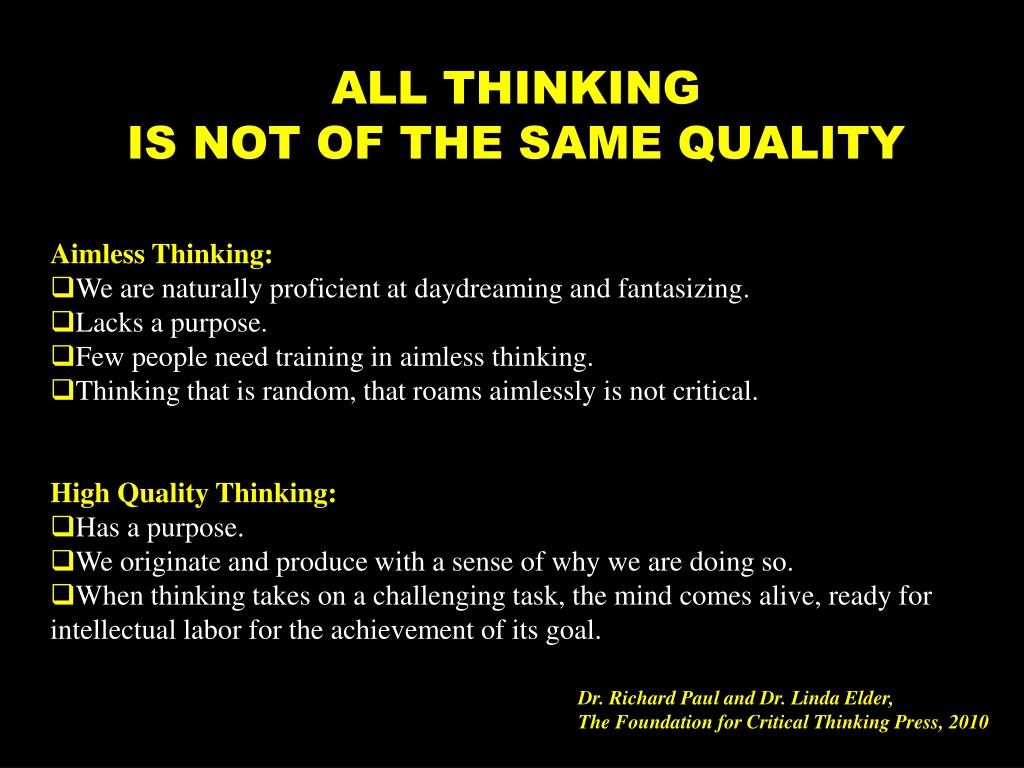 ALL THINKING
IS NOT OF THE SAME QUALITY

Aimless Thinking:
❑We are naturally proficient at daydreaming and fantasizing.
❑Lacks a purpose.
❑Few people need training in aimless thinking.
❑Thinking that is random, that roams aimlessly is not critical.

High Quality Thinking:
❑Has a purpose.
❑We originate and produce with a sense of why we are doing so.
❑When thinking takes on a challenging task, the mind comes alive, ready for intellectual labor for the achievement of its goal.

Dr. Richard Paul and Dr. Linda Elder,
The Foundation for Critical Thinking Press, 2010